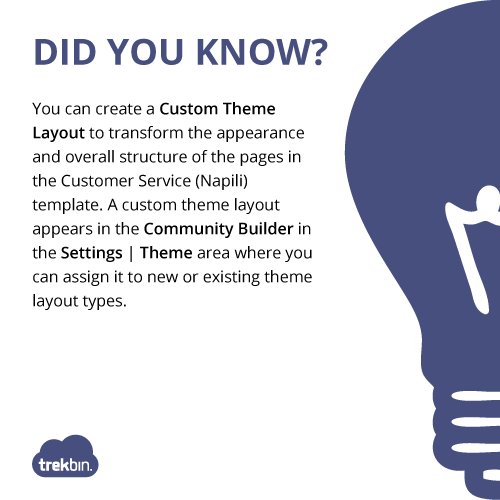 DID YOU KNOW?

You can create a Custom Theme Layout to transform the appearance and overall structure of the pages in the Customer Service (Napili) template. A custom theme layout appears in the Community Builder in the Settings | Theme area where you can assign it to new or existing theme layout types.

trekbin.